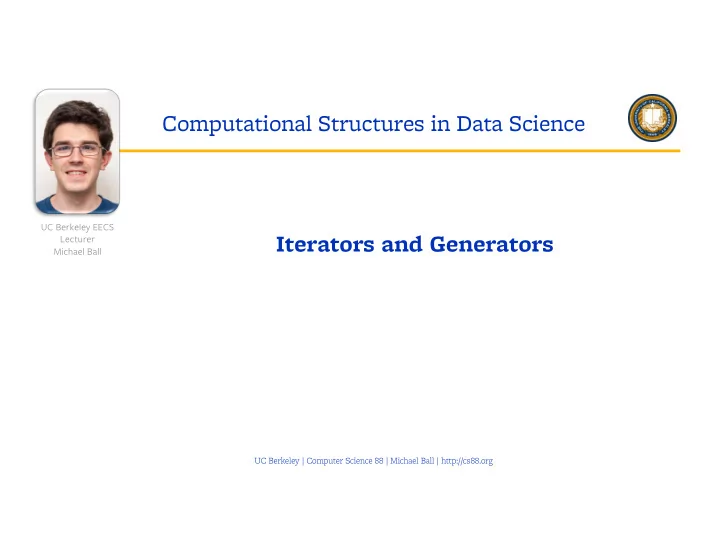 Computational Structures in Data Science

UC Berkeley EECS
Lecturer
Michael Ball

Iterators and Generators

UC Berkeley | Computer Science 88 | Michael Ball | http://cs88.org